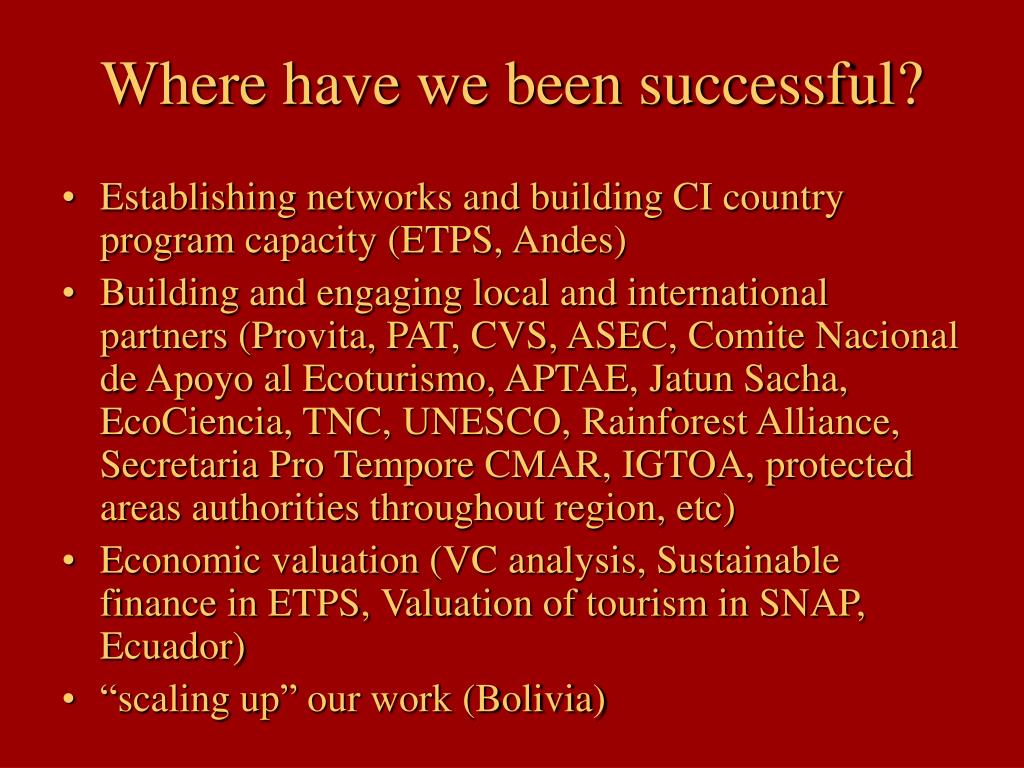 Where have we been successful?

• Establishing networks and building CI country program capacity (ETPS, Andes)
• Building and engaging local and international partners (Provita, PAT, CVS, ASEC, Comite Nacional de Apoyo al Ecoturismo, APTAE, Jatun Sacha, EcoCiencia, TNC, UNESCO, Rainforest Alliance, Secretaria Pro Tempore CMAR, IGTOA, protected areas authorities throughout region, etc)
• Economic valuation (VC analysis, Sustainable finance in ETPS, Valuation of tourism in SNAP, Ecuador)
• “scaling up” our work (Bolivia)